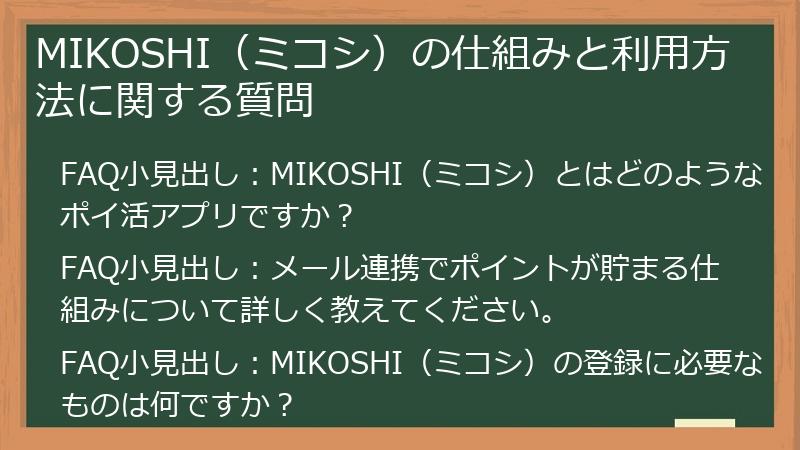 MIKOSHI（ミコシ）の仕組みと利用方法に関する質問

FAQ小見出し：MIKOSHI（ミコシ）とはどのようなポイ活アプリですか？

FAQ小見出し：メール連携でポイントが貯まる仕組みについて詳しく教えてください。

FAQ小見出し：MIKOSHI（ミコシ）の登録に必要なものは何ですか？